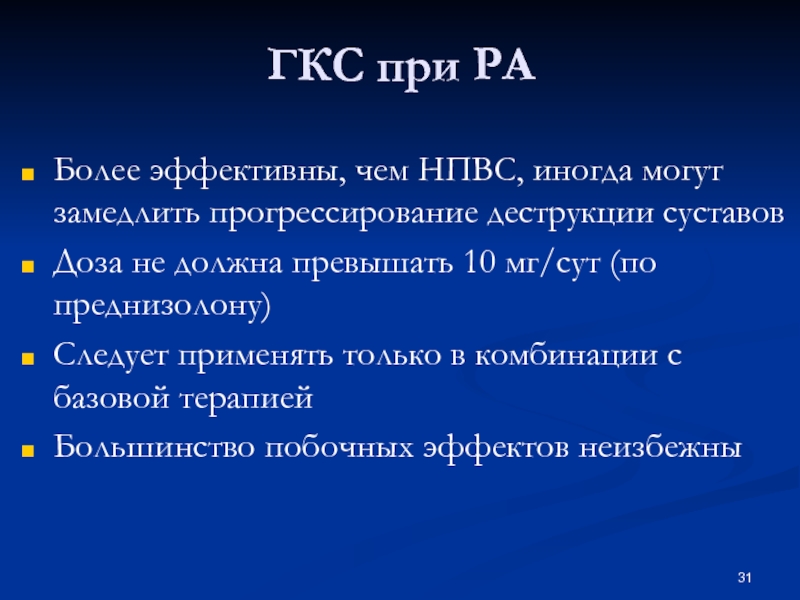 ГКС при РА

Более эффективны, чем НПВС, иногда могут замедлить прогрессирование деструкции суставов

Доза не должна превышать 10 мг/сут (по преднизолону)

Следует применять только в комбинации с базовой терапией

Большинство побочных эффектов неизбежны

31